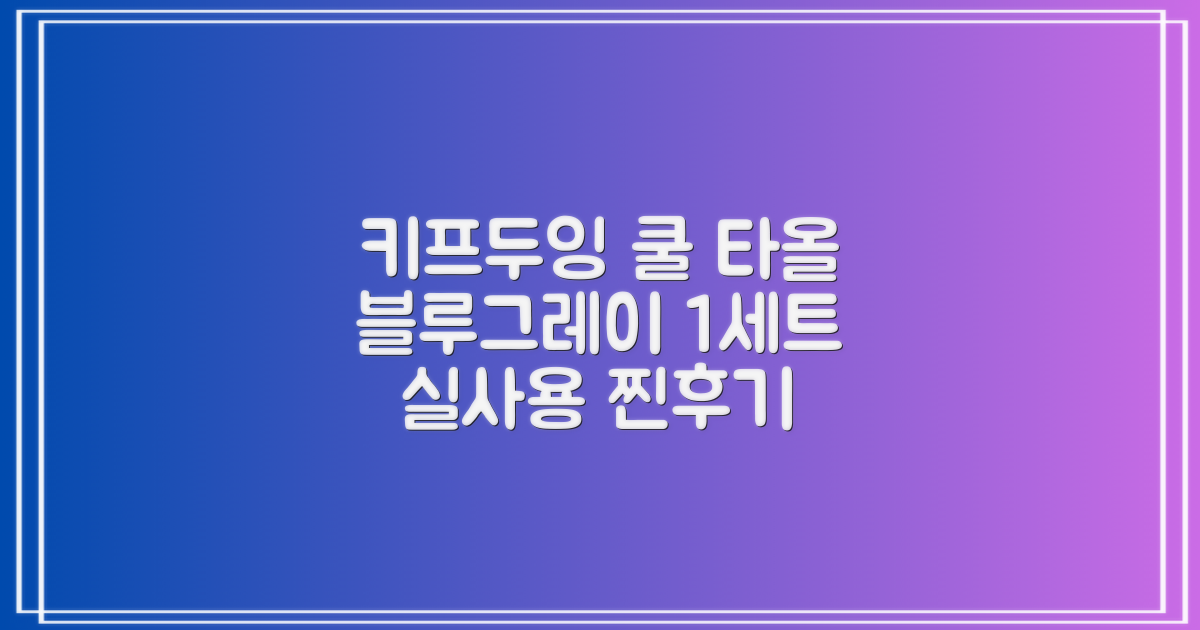 키프두잉 쿨 타올 블루그레이 1세트 실사용 찐후기